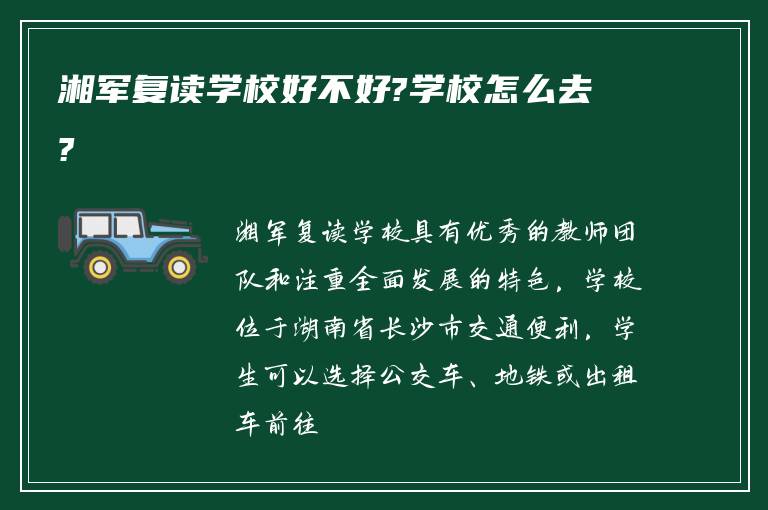 湘军复读学校好不好?学校怎么去?

湘军复读学校具有优秀的教师团队和注重全面发展的特色，学校位于湖南省长沙市交通便利，学生可以选择公交车、地铁或出租车前往